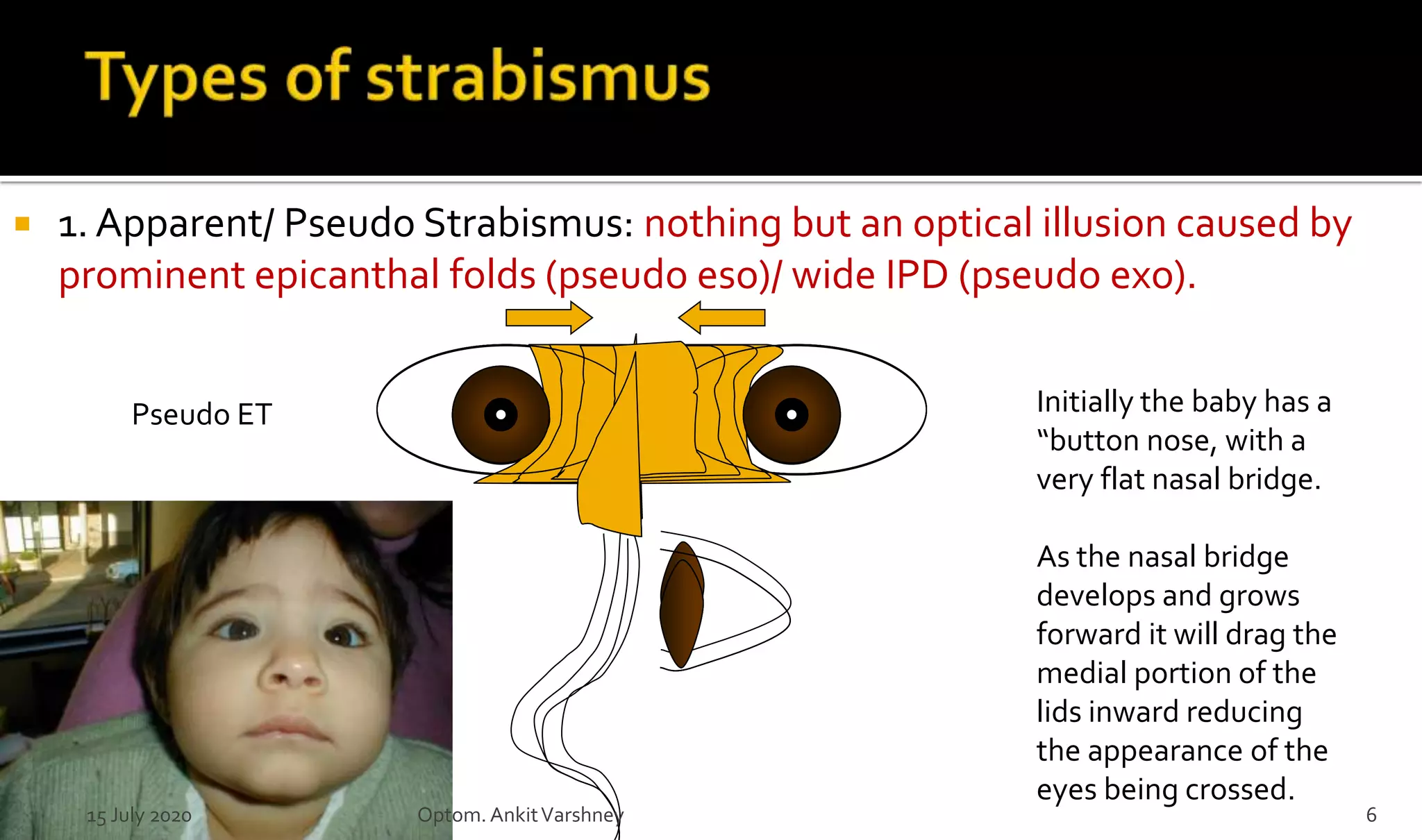 Types of strabismus

1. Apparent/ Pseudo Strabismus: nothing but an optical illusion caused by prominent epicanthal folds (pseudo eso)/ wide IPD (pseudo exo).

Pseudo ET

Initially the baby has a "button nose, with a very flat nasal bridge.

As the nasal bridge develops and grows forward it will drag the medial portion of the lids inward reducing the appearance of the eyes being crossed.

15 July 2020

Optom. Ankit Varshney

6